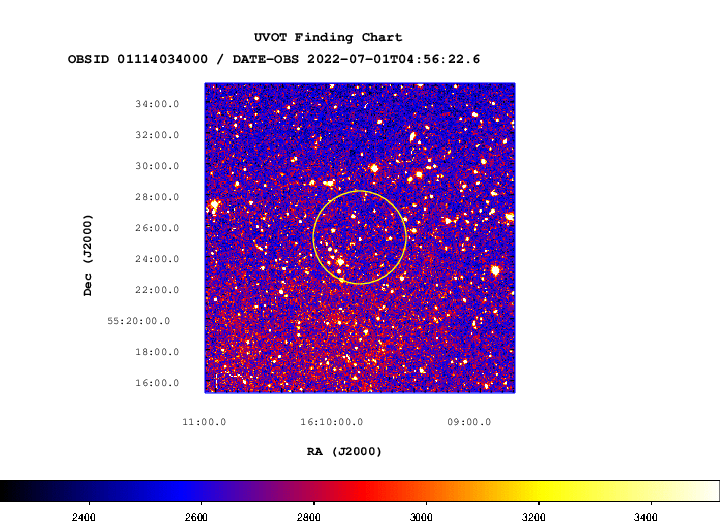 UVOT Finding Chart
OBSID 01114034000 / DATE-OBS 2022-07-01T04:56:22.6

Dec (J2000)

34:00.0
32:00.0
30:00.0
28:00.0
26:00.0
24:00.0
22:00.0
55:20:00.0
18:00.0
16:00.0

11:00.0
16:10:00.0
09:00.0

RA (J2000)

2400
2600
2800
3000
3200
3400